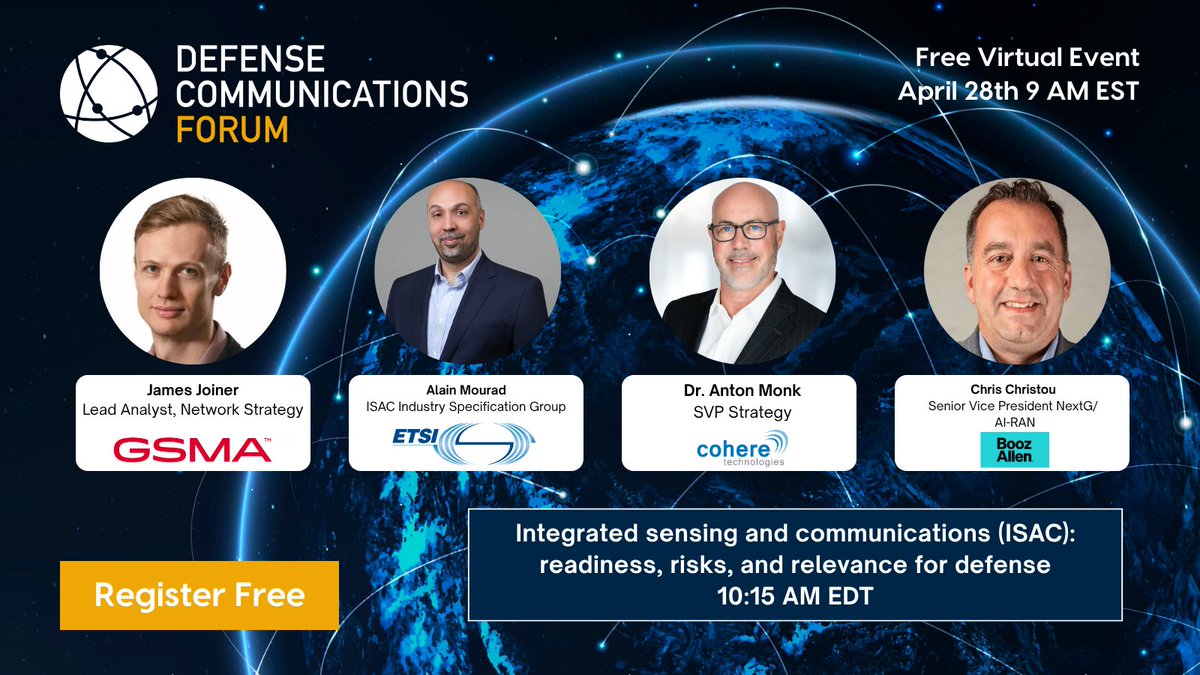 DEFENSE COMMUNICATIONS FORUM

Free Virtual Event
April 28th 9 AM EST

James Joiner
Lead Analyst, Network Strategy
GSMA™

Alain Mourad
ISAC Industry Specification Group
ETSI

Dr. Anton Monk
SVP Strategy
cohere technologies

Chris Christou
Senior Vice President NextG/ AI-RAN
Booz Allen

Register Free

Integrated sensing and communications (ISAC): readiness, risks, and relevance for defense
10:15 AM EDT